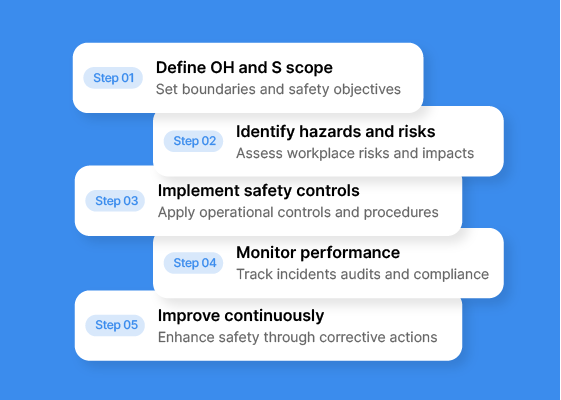 Step 01
Define OH and S scope
Set boundaries and safety objectives

Step 02
Identify hazards and risks
Assess workplace risks and impacts

Step 03
Implement safety controls
Apply operational controls and procedures

Step 04
Monitor performance
Track incidents audits and compliance

Step 05
Improve continuously
Enhance safety through corrective actions